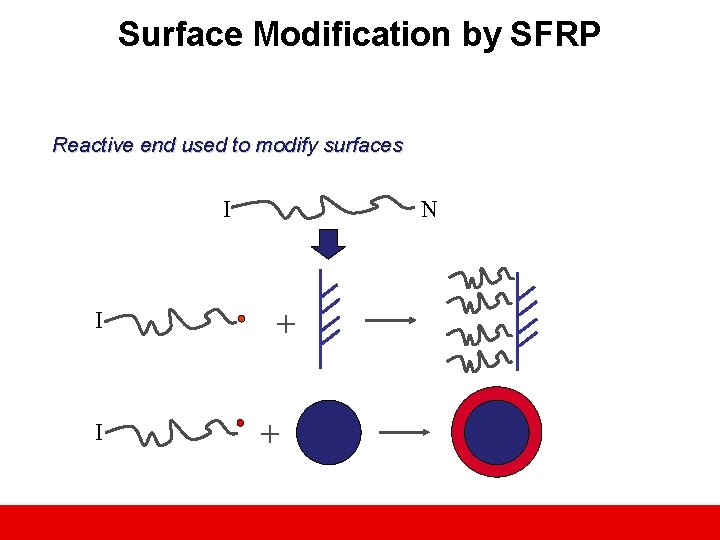 Surface Modification by SFRP

Reactive end used to modify surfaces

I N

I +

I +